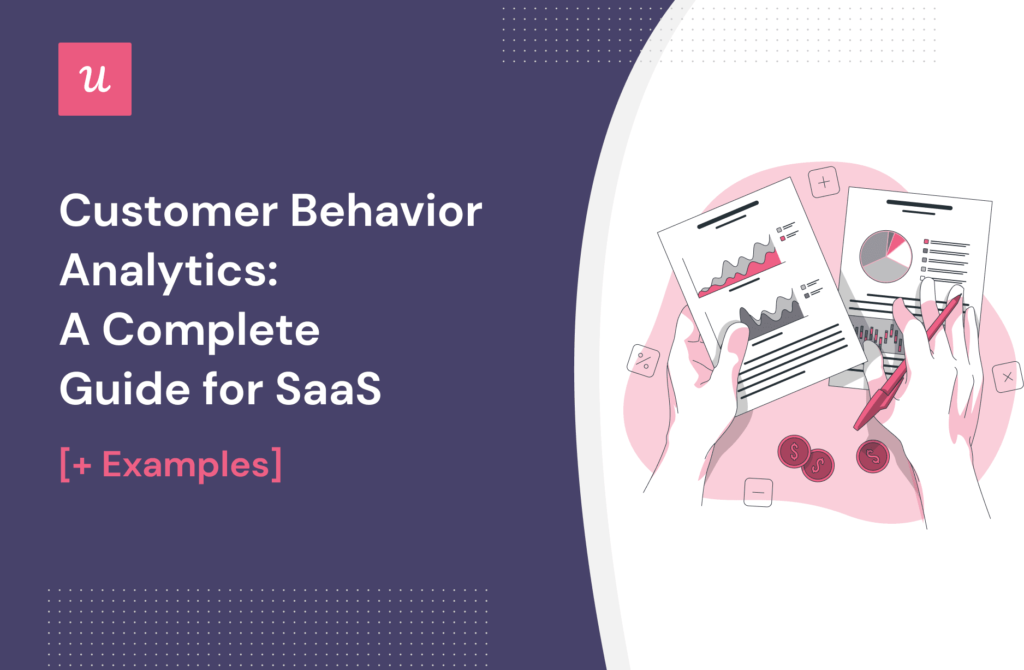 u

Customer Behavior Analytics: A Complete Guide for SaaS

[+ Examples]